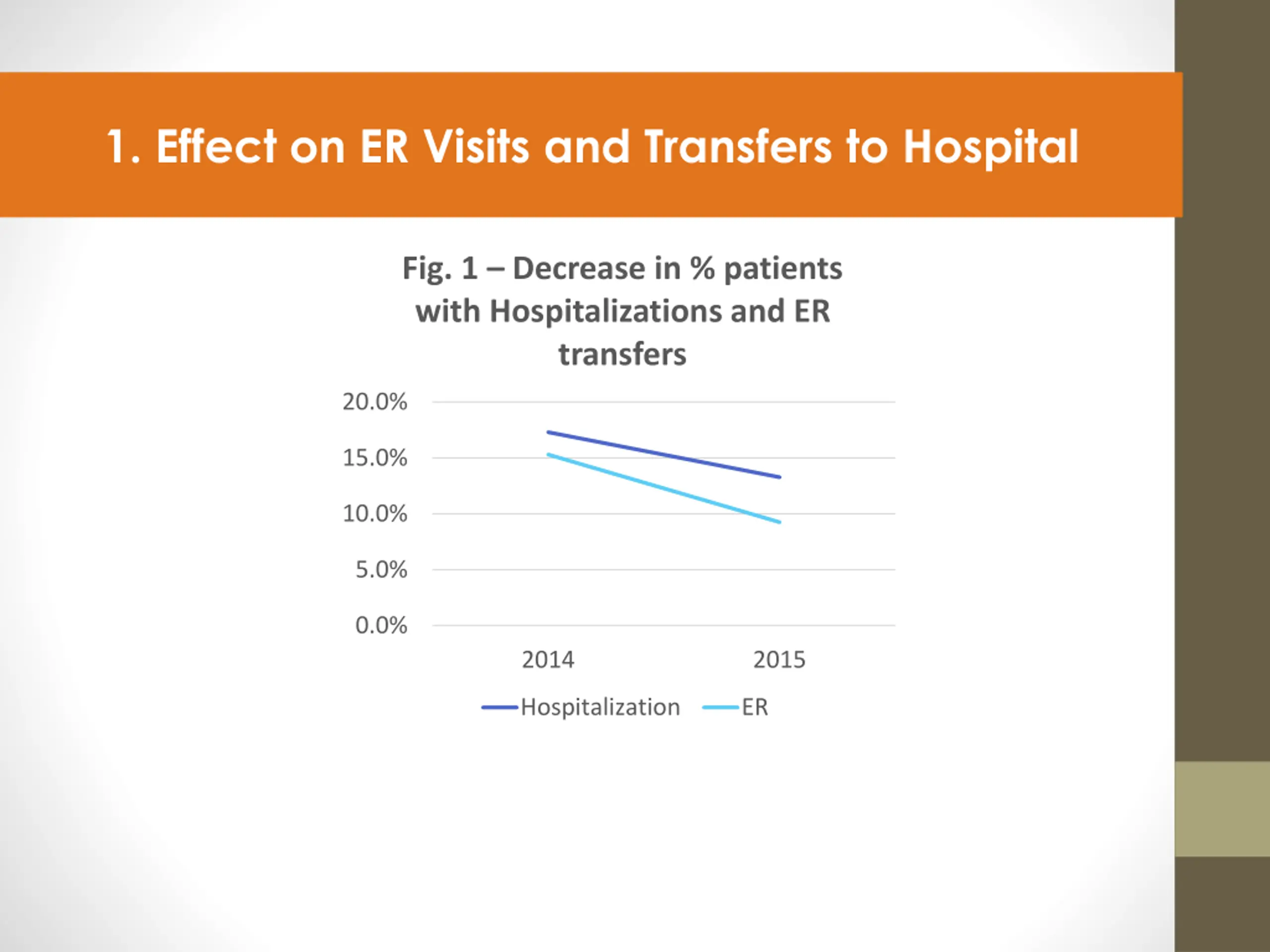 1. Effect on ER Visits and Transfers to Hospital

Fig. 1 – Decrease in % patients with Hospitalizations and ER transfers

20.0%
15.0%
10.0%
5.0%
0.0%

2014
2015

Hospitalization
ER